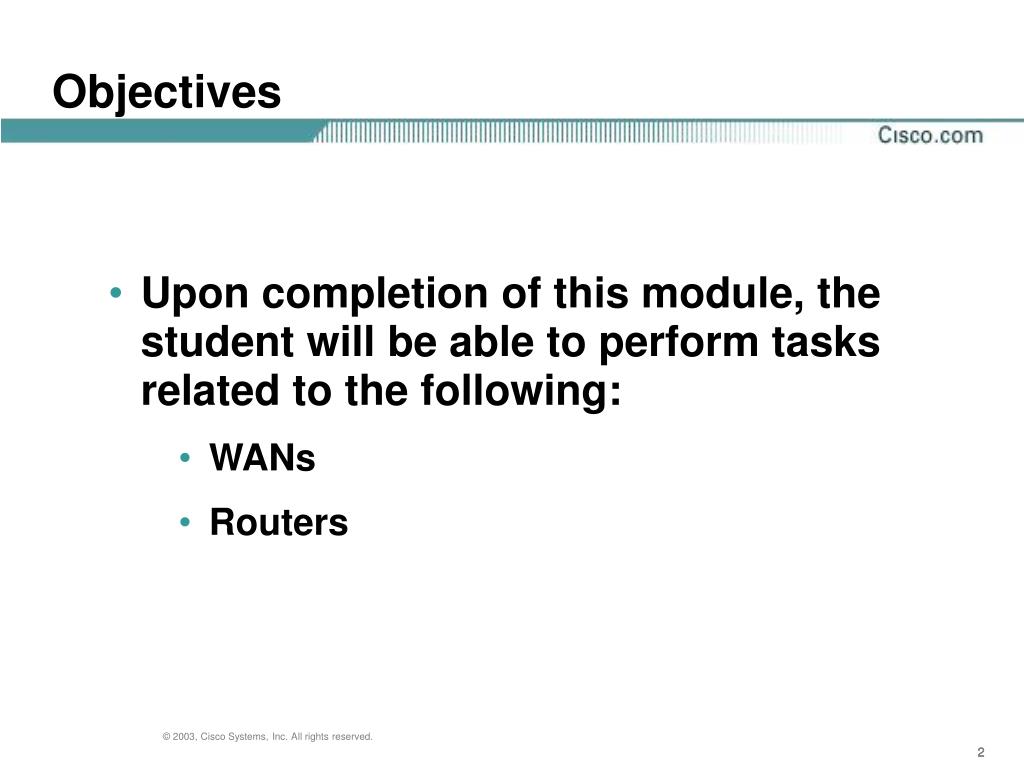 Objectives

Cisco.com

• Upon completion of this module, the student will be able to perform tasks related to the following:

• WANs

• Routers

© 2003, Cisco Systems, Inc. All rights reserved.

2